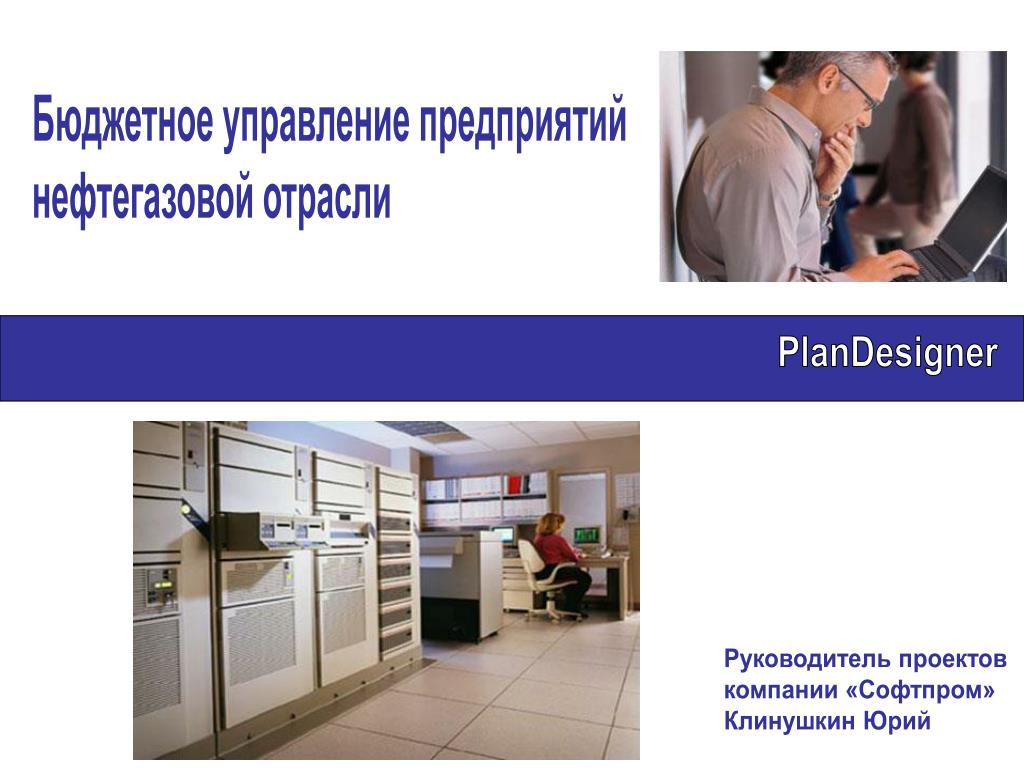 Бюджетное управление предприятий нефтегазовой отрасли

PlanDesigner

Руководитель проектов
компании «Софтпром»
Клинушкин Юрий